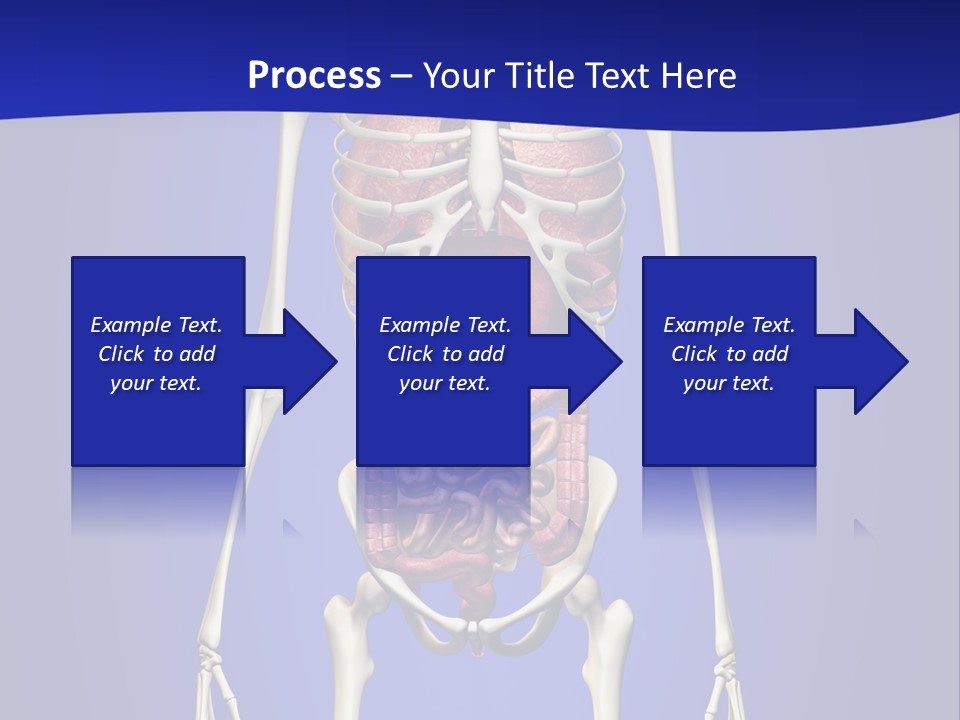 Process – Your Title Text Here

Example Text. Click to add your text.

Example Text. Click to add your text.

Example Text. Click to add your text.